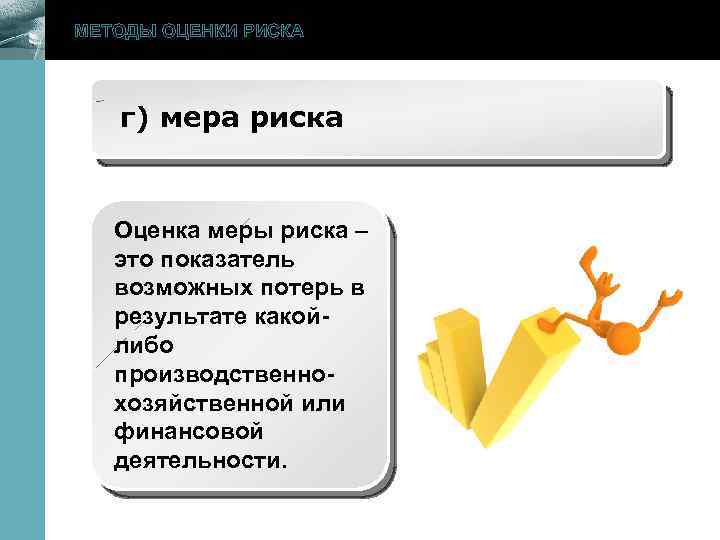 МЕТОДЫ ОЦЕНКИ РИСКА

г) мера риска

Оценка меры риска – это показатель возможных потерь в результате какой-либо производственно-хозяйственной или финансовой деятельности.